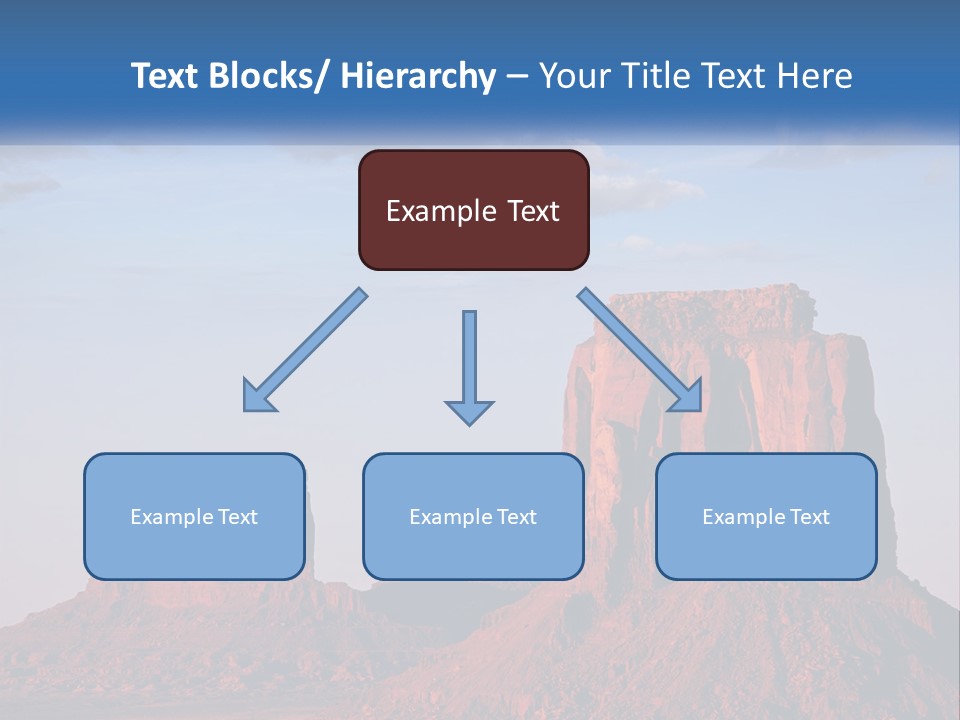 Text Blocks/ Hierarchy – Your Title Text Here

Example Text

Example Text

Example Text

Example Text